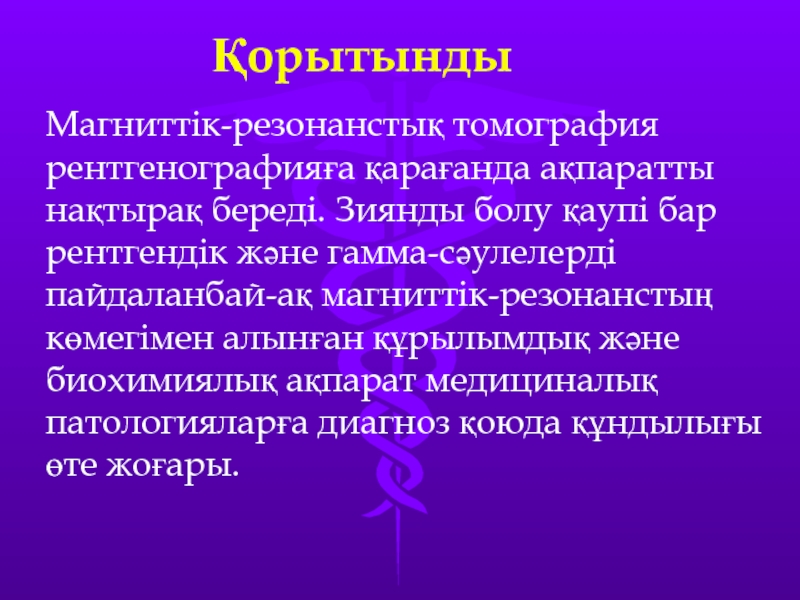 Қорытынды

Магниттік-резонанстық томография рентгенографияға қарағанда ақпаратты нақтырақ береді. Зиянды болу қаупі бар рентгендік және гамма-сәулелерді пайдаланбай-ақ магниттік-резонанстың көмегімен алынған құрылымдық және биохимиялық ақпарат медициналық патологияларға диагноз қоюда құндылығы өте жоғары.